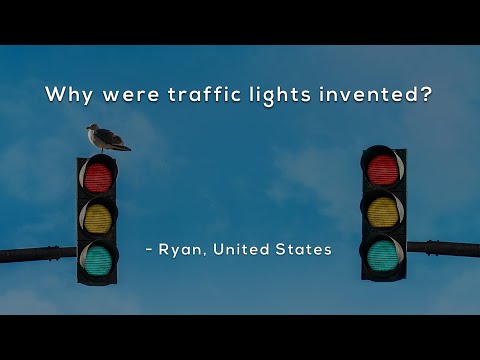 Why were traffic lights invented?

- Ryan, United States